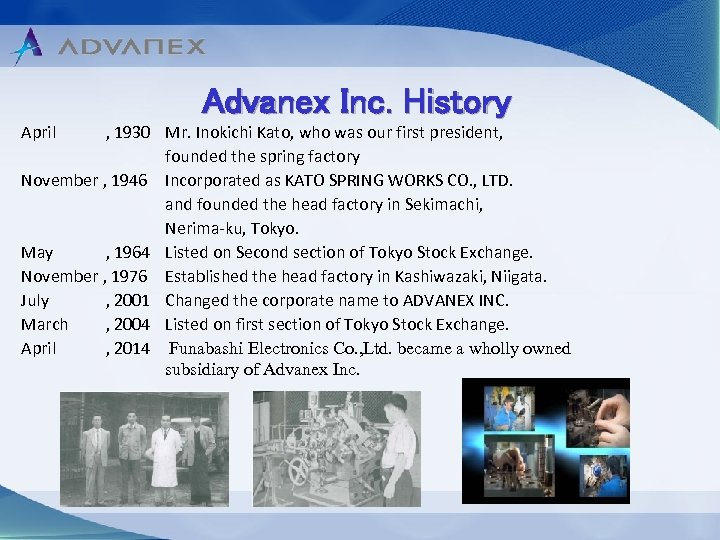 ADVANEX

Advanex Inc. History

April , 1930 Mr. Inokichi Kato, who was our first president, founded the spring factory

November , 1946 Incorporated as KATO SPRING WORKS CO., LTD. and founded the head factory in Sekimachi, Nerima-ku, Tokyo.

May , 1964 Listed on Second section of Tokyo Stock Exchange.

November , 1976 Established the head factory in Kashiwazaki, Niigata.

July , 2001 Changed the corporate name to ADVANEX INC.

March , 2004 Listed on first section of Tokyo Stock Exchange.

April , 2014 Funabashi Electronics Co.,Ltd. became a wholly owned subsidiary of Advanex Inc.